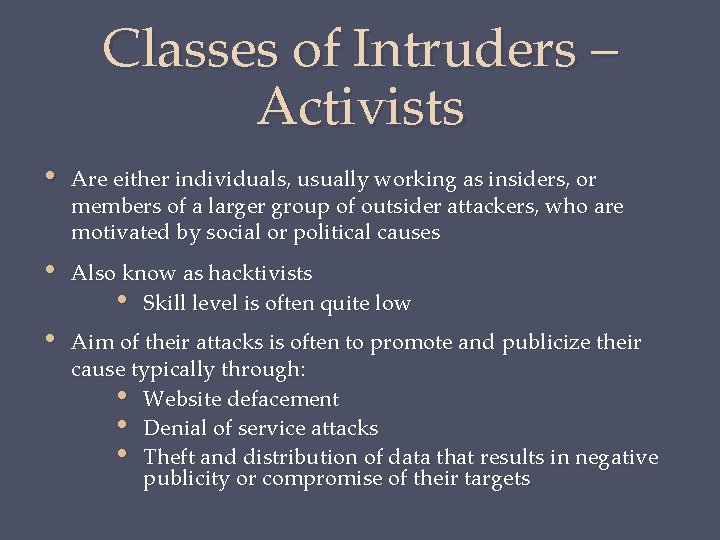 Classes of Intruders – Activists

• Are either individuals, usually working as insiders, or members of a larger group of outsider attackers, who are motivated by social or political causes

• Also know as hacktivists
  • Skill level is often quite low

• Aim of their attacks is often to promote and publicize their cause typically through:
  • Website defacement
  • Denial of service attacks
  • Theft and distribution of data that results in negative publicity or compromise of their targets